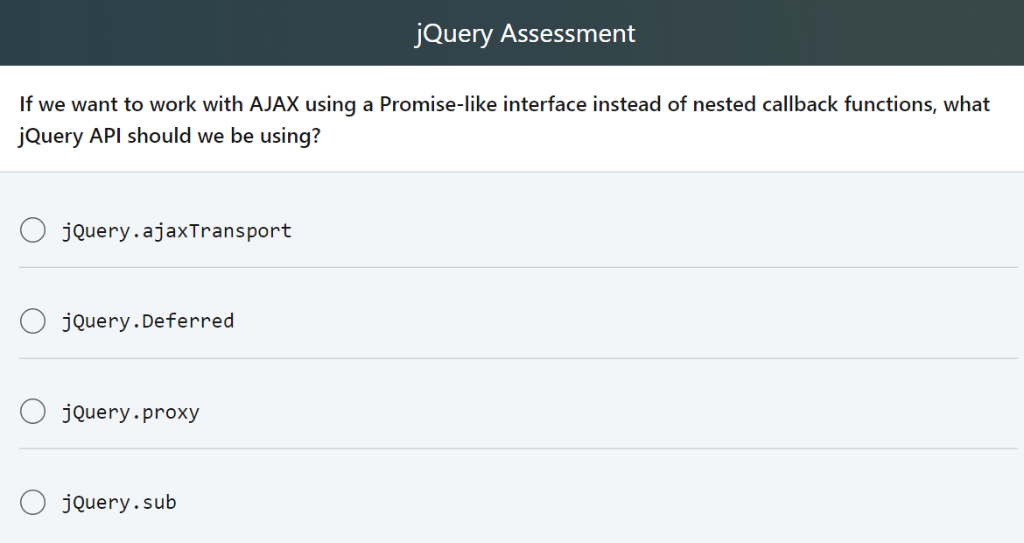 jQuery Assessment

If we want to work with AJAX using a Promise-like interface instead of nested callback functions, what jQuery API should we be using?

jQuery.ajaxTransport

jQuery.Deferred

jQuery.proxy

jQuery.sub